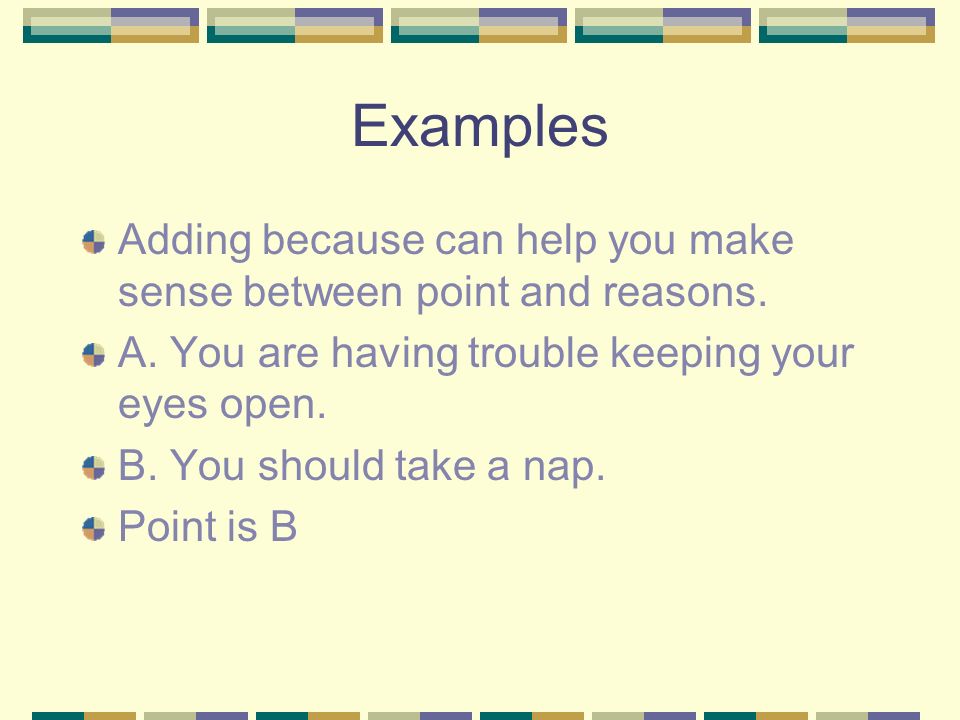 Examples

Adding because can help you make sense between point and reasons.

A. You are having trouble keeping your eyes open.

B. You should take a nap.

Point is B